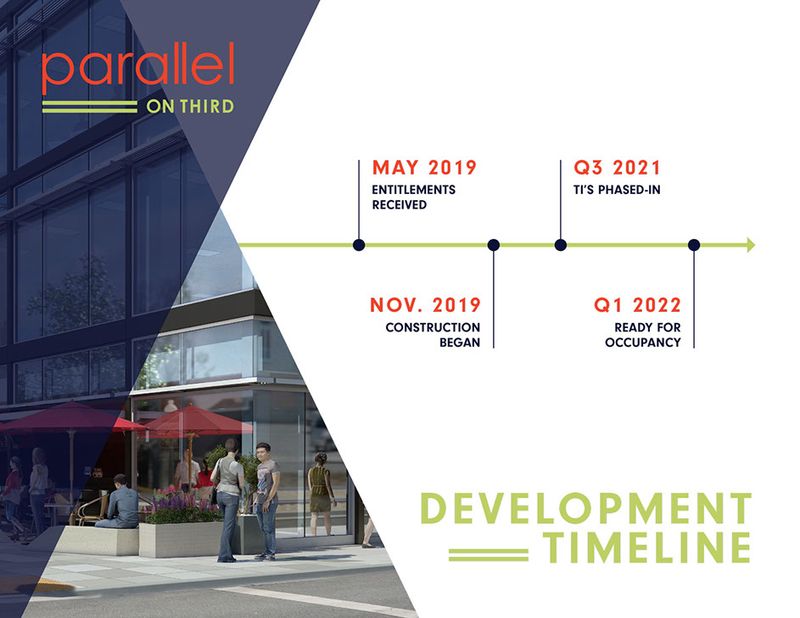 parallel
ON THIRD

MAY 2019
ENTITLEMENTS RECEIVED

NOV. 2019
CONSTRUCTION BEGAN

Q3 2021
TI'S PHASED-IN

Q1 2022
READY FOR OCCUPANCY

DEVELOPMENT
TIMELINE